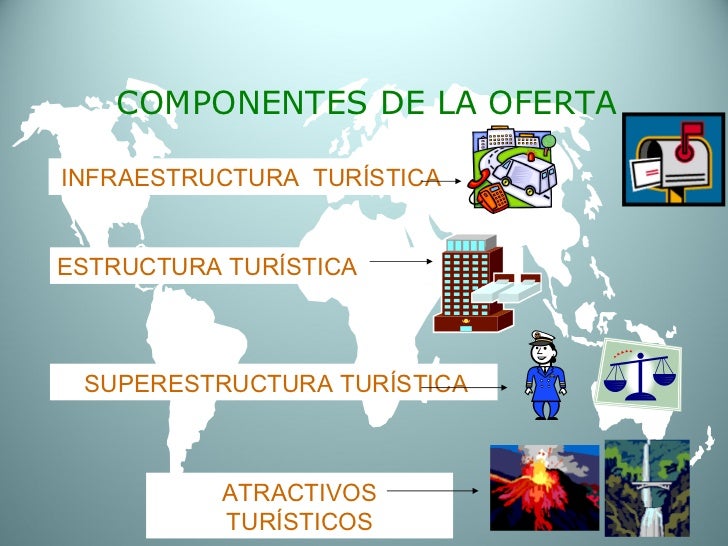 COMPONENTES DE LA OFERTA

INFRAESTRUCTURA TURÍSTICA

ESTRUCTURA TURÍSTICA

SUPERESTRUCTURA TURÍSTICA

ATRACTIVOS TURÍSTICOS